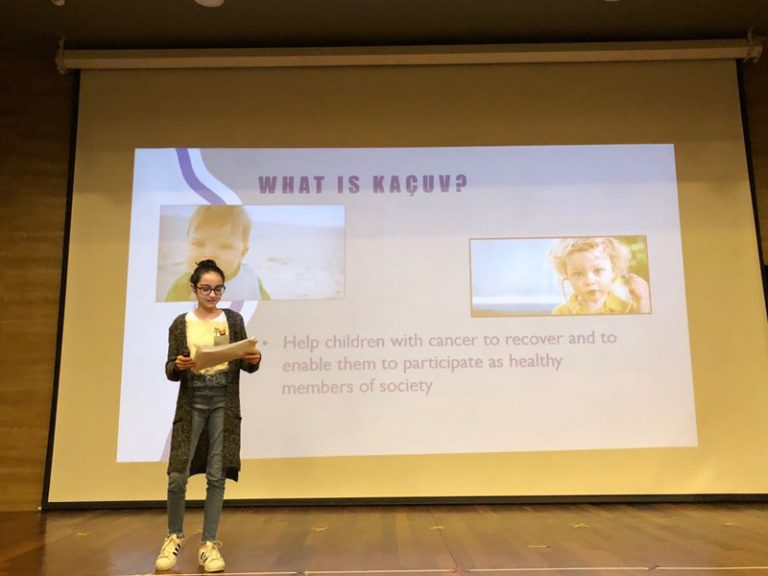 WHAT IS KAÇUV?

• Help children with cancer to recover and to enable them to participate as healthy members of society